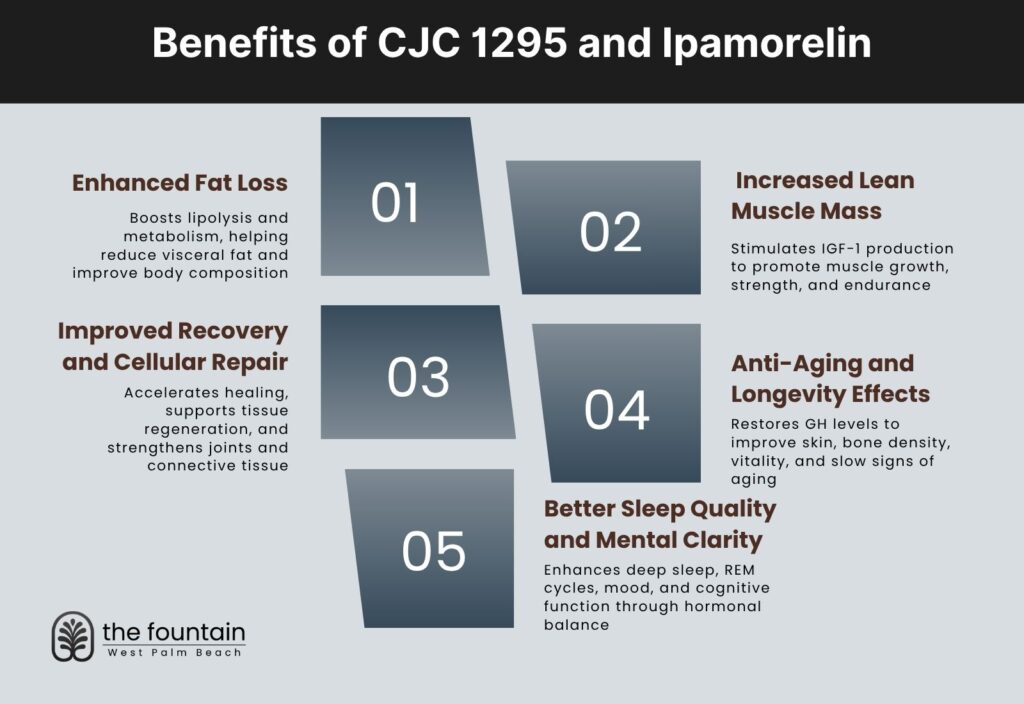 Benefits of CJC 1295 and Ipamorelin

01

Enhanced Fat Loss

Boosts lipolysis and metabolism, helping reduce visceral fat and improve body composition

02

Increased Lean Muscle Mass

Stimulates IGF-1 production to promote muscle growth, strength, and endurance

03

Improved Recovery and Cellular Repair

Accelerates healing, supports tissue regeneration, and strengthens joints and connective tissue

04

Anti-Aging and Longevity Effects

Restores GH levels to improve skin, bone density, vitality, and slow signs of aging

05

Better Sleep Quality and Mental Clarity

Enhances deep sleep, REM cycles, mood, and cognitive function through hormonal balance

the fountain
West Palm Beach